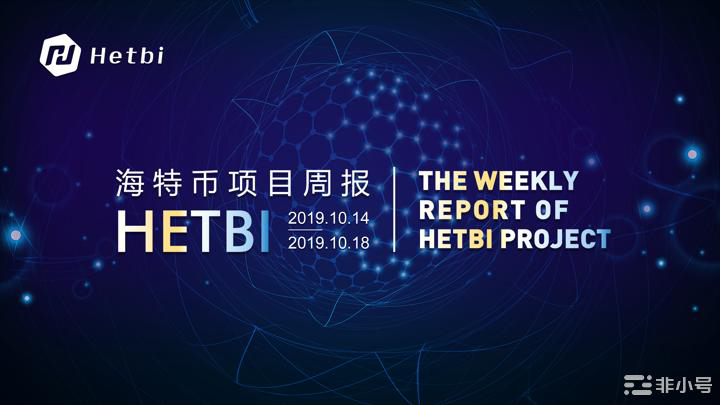 Hetbi

海特币项目周报

HETBI

2019.10.14

2019.10.18

THE WEEKLY REPORT OF HETBI PROJECT

非小号